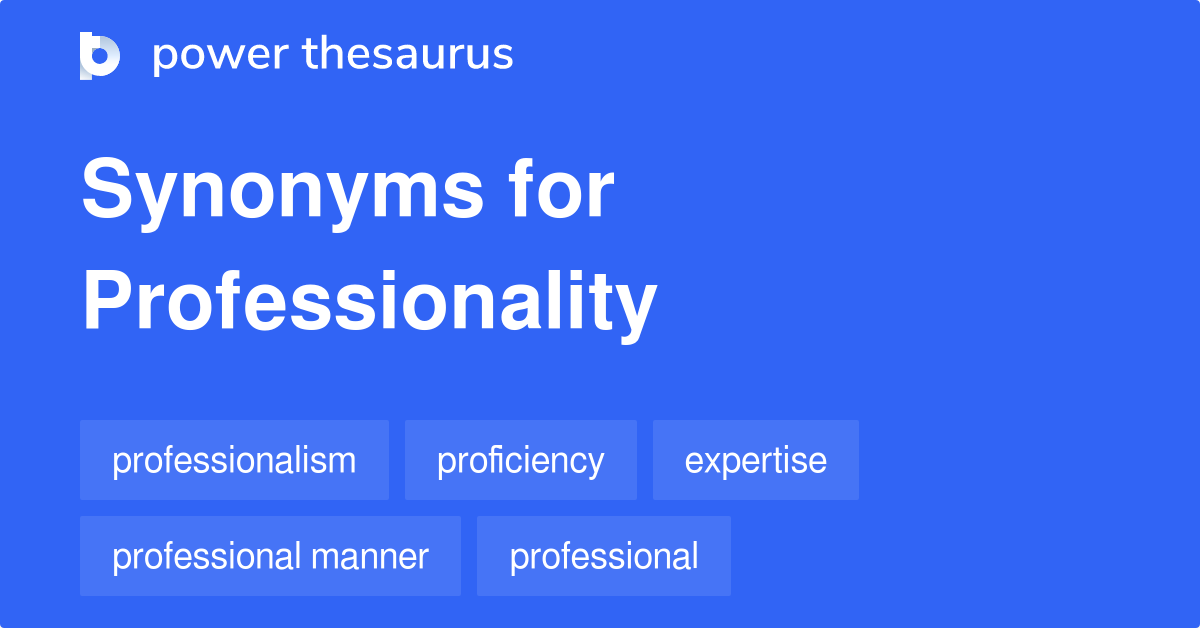 power thesaurus

Synonyms for Professionality

professionalism
proficiency
expertise
professional manner
professional